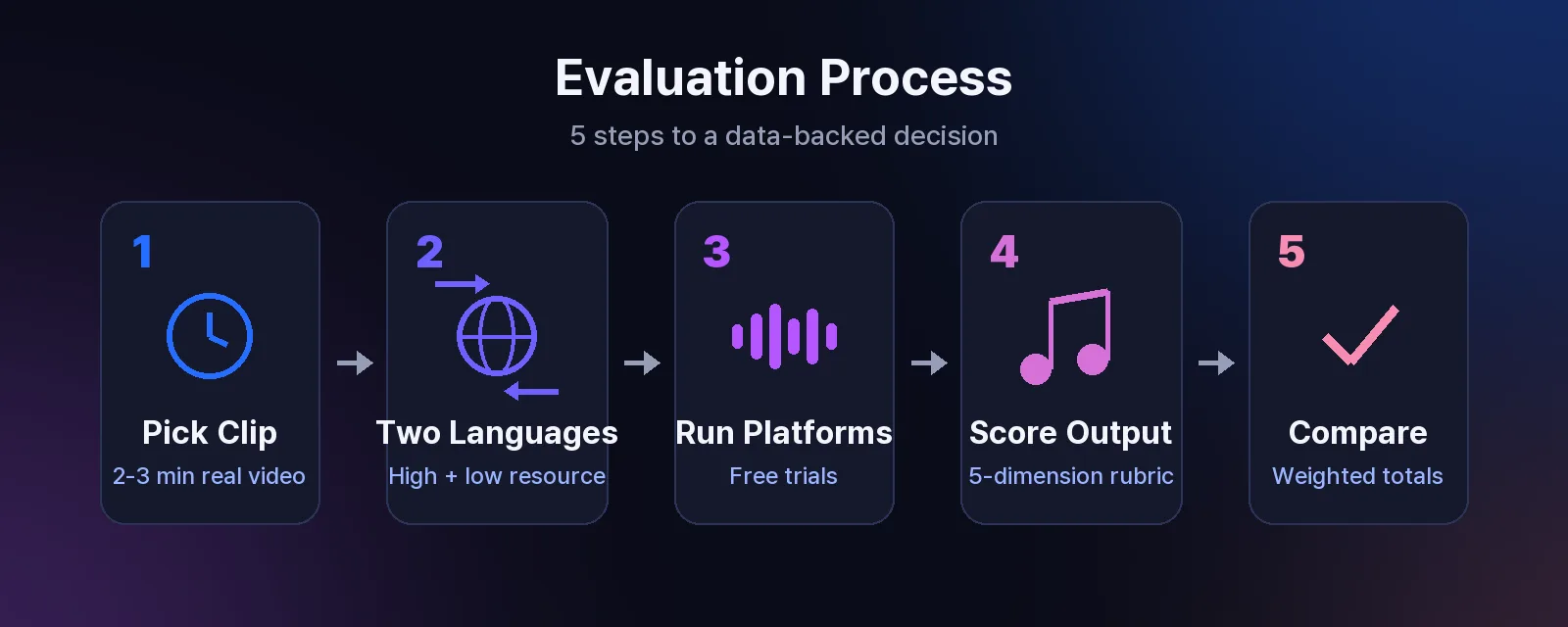 Evaluation Process

5 steps to a data-backed decision

1
Pick Clip
2-3 min real video

2
Two Languages
High + low resource

3
Run Platforms
Free trials

4
Score Output
5-dimension rubric

5
Compare
Weighted totals